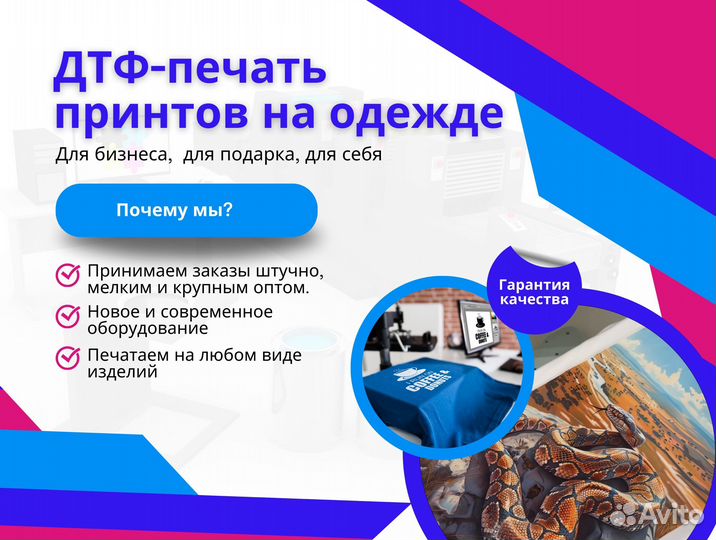 ДТФ-печать принтов на одежде

Для бизнеса, для подарка, для себя

Почему мы?

Принимаем заказы штучно, мелким и крупным оптом.

Новое и современное оборудование

Печатаем на любом виде изделий

Гарантия качества

COFFEE & DONUTS

COFFEE & DONUTS

Avito